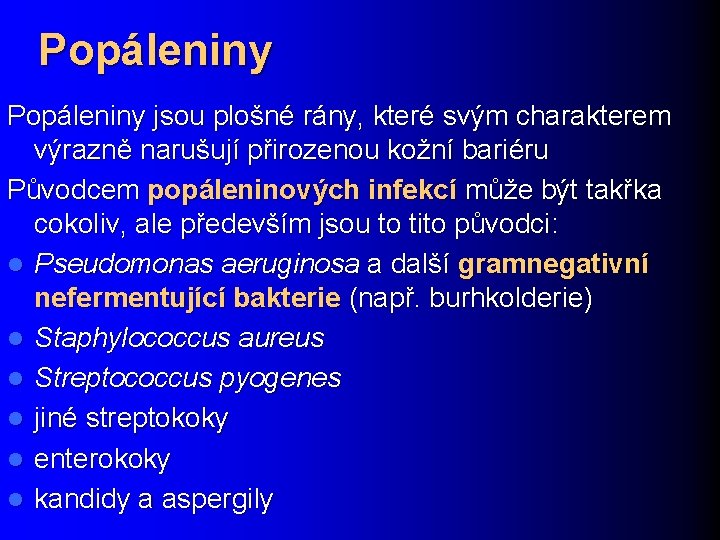 Popáleniny

Popáleniny jsou plošné rány, které svým charakterem výrazně narušují přirozenou kožní bariéru

Původcem popáleninových infekcí může být takřka cokoliv, ale především jsou to tito původci:

• Pseudomonas aeruginosa a další gramnegativní nefermentující bakterie (např. burhkolderie)
• Staphylococcus aureus
• Streptococcus pyogenes
• jiné streptokoky
• enterokoky
• kandidy a aspergily